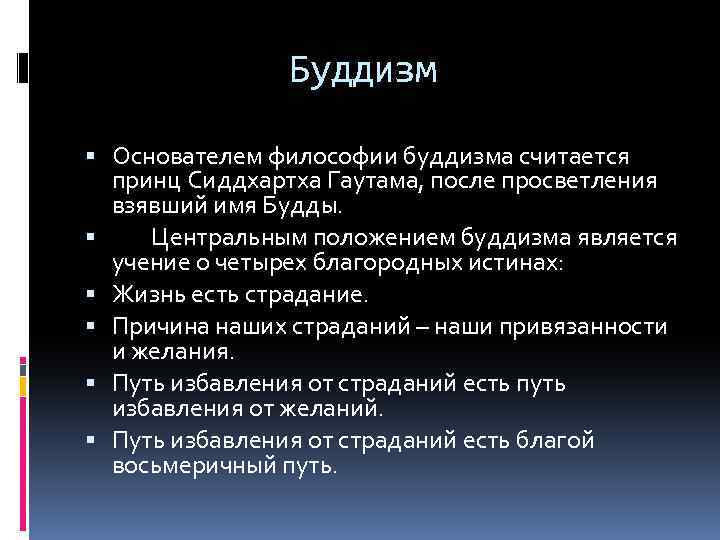 Буддизм

▪ Основателем философии буддизма считается принц Сиддхартха Гаутама, после просветления взявший имя Будды.
▪ Центральным положением буддизма является учение о четырех благородных истинах:
▪ Жизнь есть страдание.
▪ Причина наших страданий – наши привязанности и желания.
▪ Путь избавления от страданий есть путь избавления от желаний.
▪ Путь избавления от страданий есть благой восьмеричный путь.